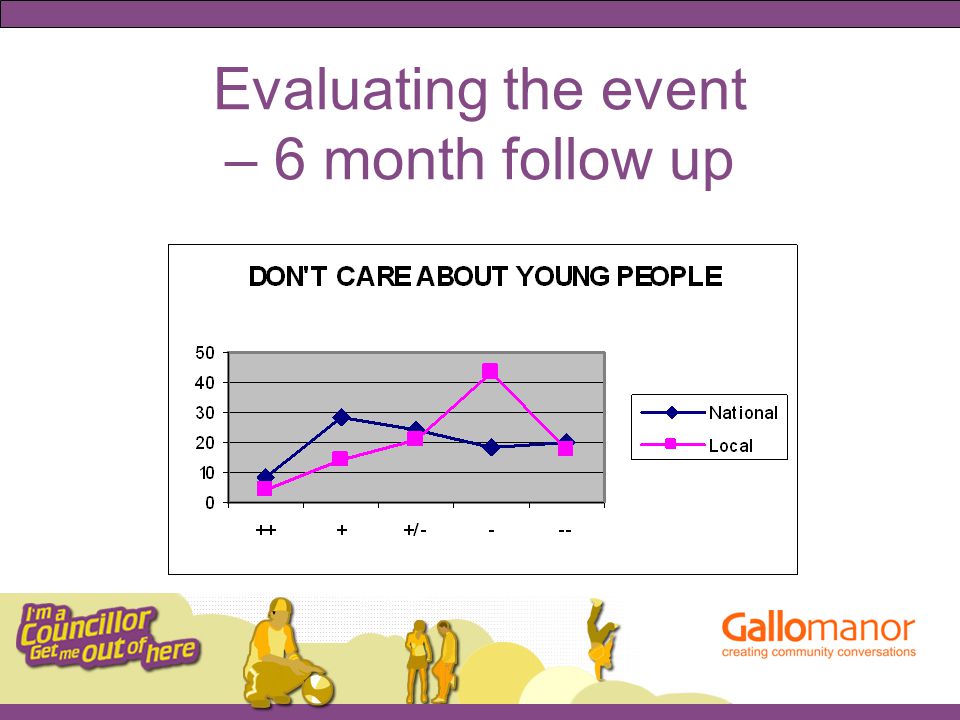 Evaluating the event – 6 month follow up

DON'T CARE ABOUT YOUNG PEOPLE

50
40
30
20
10
0

++ + +/- - --

National
Local

I'm a Councillor Get me out of here

Gallomanor
creating community conversations